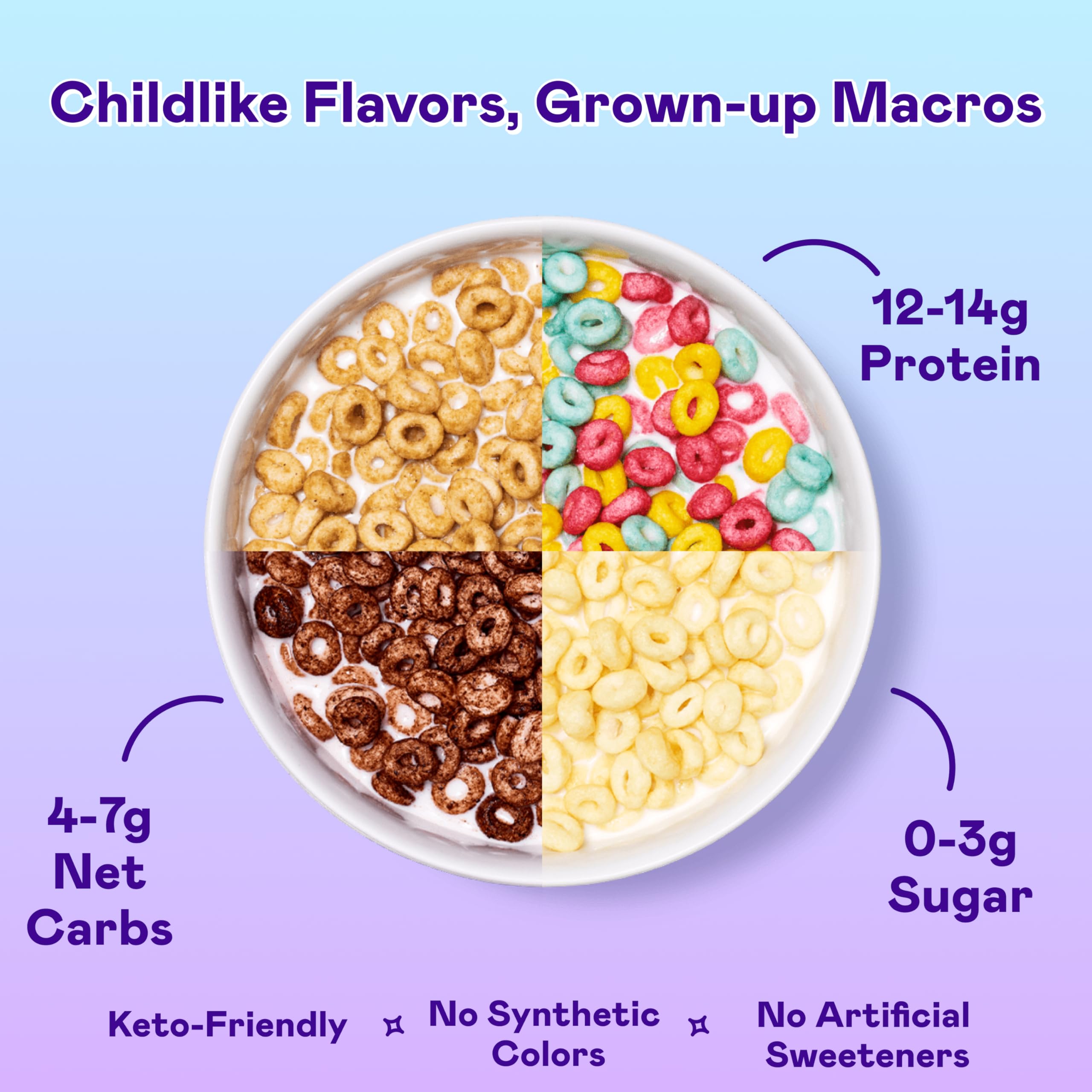 Childlike Flavors, Grown-up Macros

12-14g Protein

4-7g Net Carbs

0-3g Sugar

Keto-Friendly

No Synthetic Colors

No Artificial Sweeteners